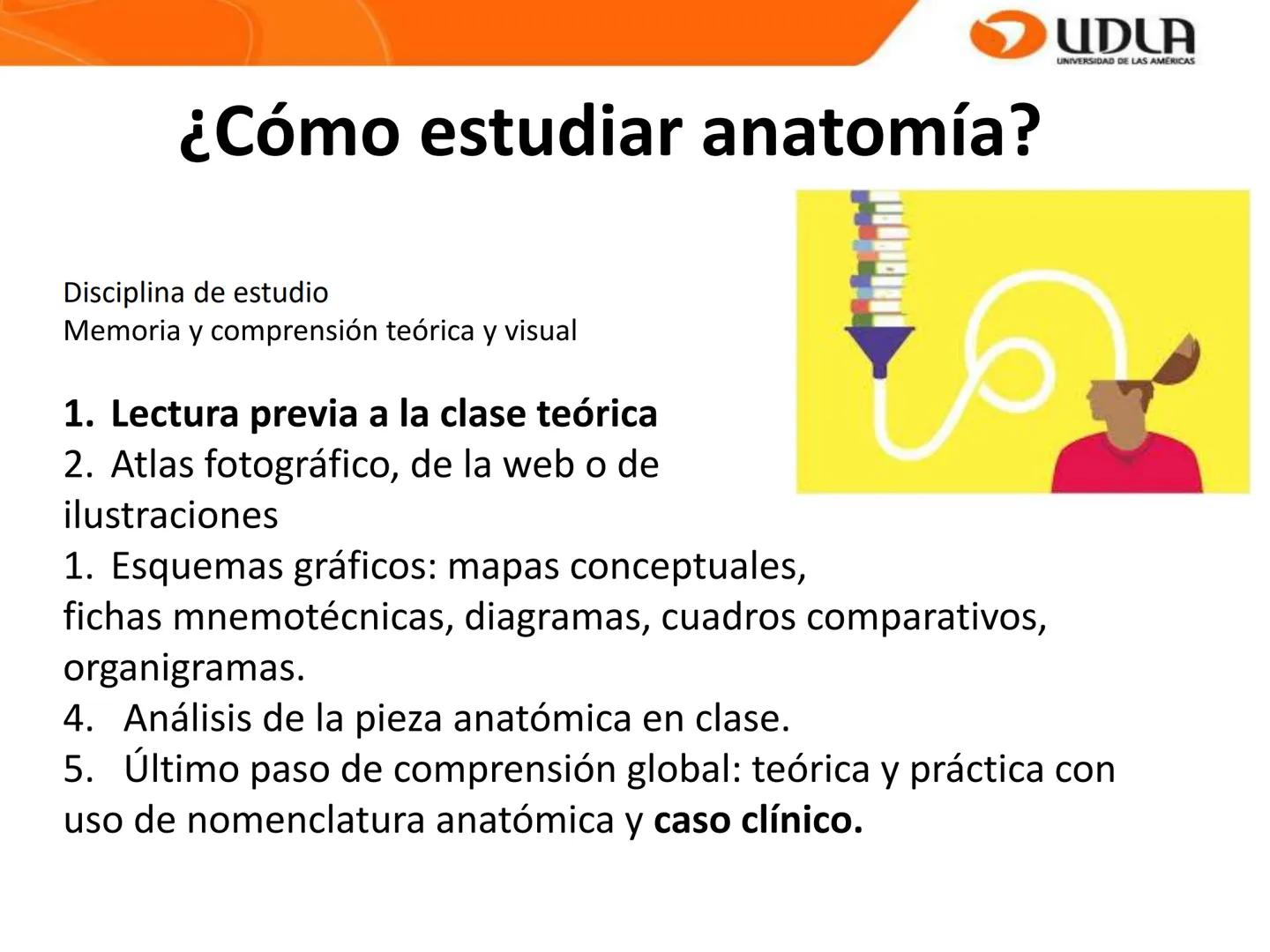 UDLA
UNIVERSIDAD DE LAS AMÉRICAS

¿Cómo estudiar anatomía?

Disciplina de estudio
Memoria y comprensión teórica y visual

1. Lectura previa a la clase teórica
2. Atlas fotográfico, de la web o de ilustraciones
1. Esquemas gráficos: mapas conceptuales, fichas mnemotécnicas, diagramas, cuadros comparativos, organigramas.
4. Análisis de la pieza anatómica en clase.
5. Último paso de comprensión global: teórica y práctica con uso de nomenclatura anatómica y caso clínico.